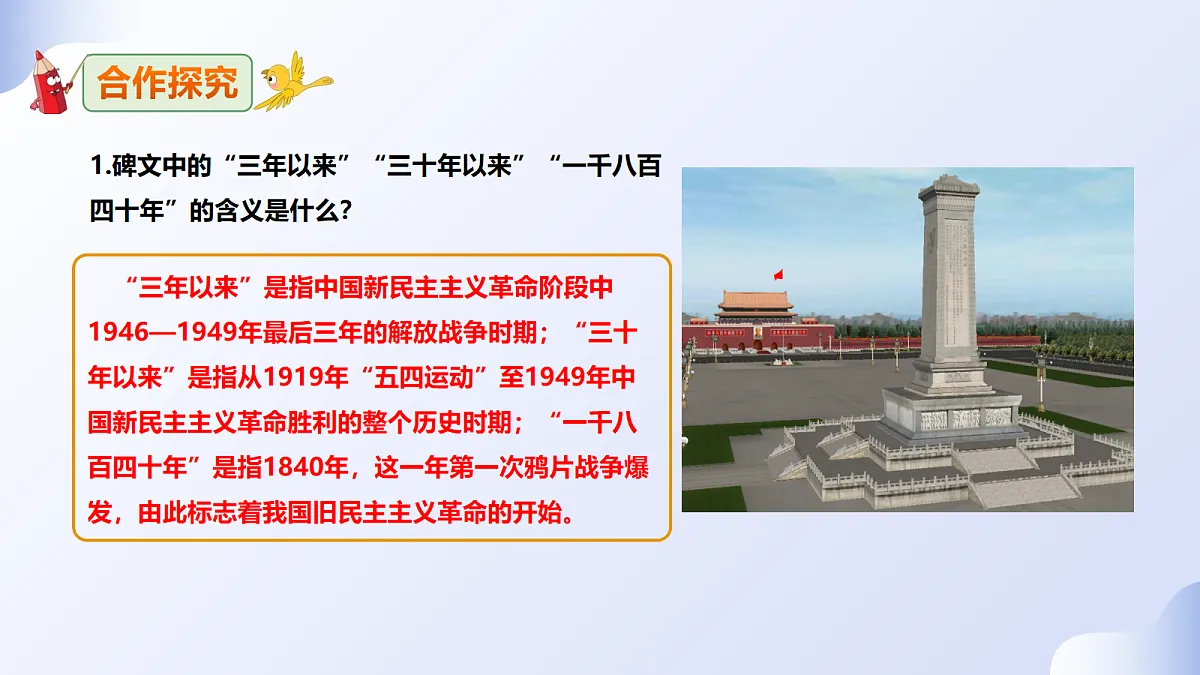 合作探究

1.碑文中的“三年以来”“三十年以来”“一千八百四十年”的含义是什么？

“三年以来”是指中国新民主主义革命阶段中1946—1949年最后三年的解放战争时期；“三十年以来”是指从1919年“五四运动”至1949年中国新民主主义革命胜利的整个历史时期；“一千八百四十年”是指1840年，这一年第一次鸦片战争爆发，由此标志着我国旧民主主义革命的开始。